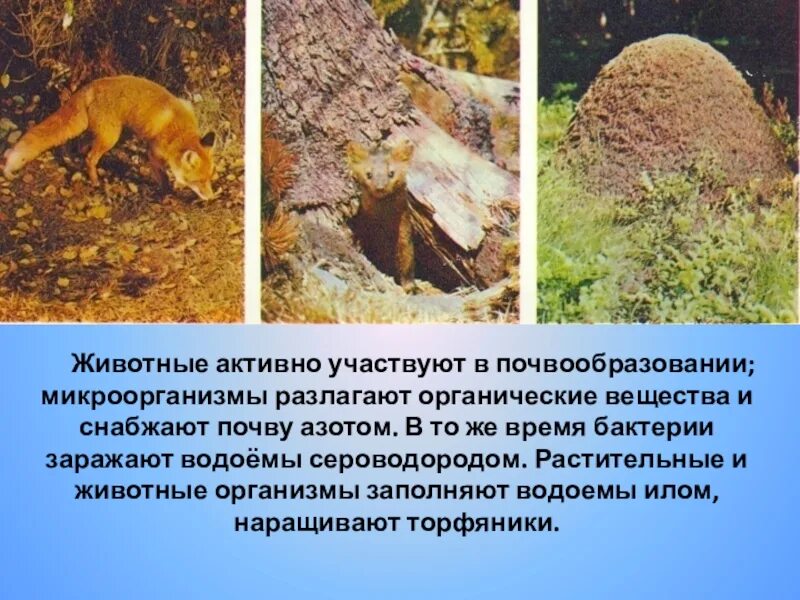 Животные активно участвуют в почвообразовании; микроорганизмы разлагают органические вещества и снабжают почву азотом. В то же время бактерии заражают водоёмы сероводородом. Растительные и животные организмы заполняют водоемы илом, наращивают торфяники.